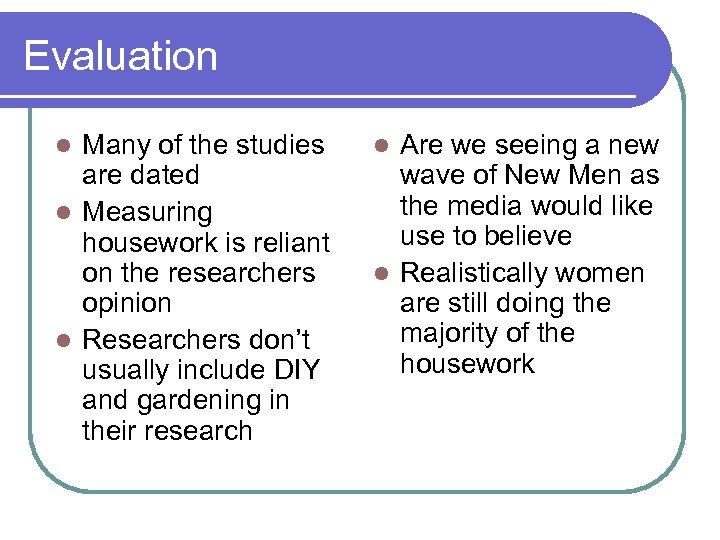 Evaluation

- Many of the studies are dated
- Measuring housework is reliant on the researchers opinion
- Researchers don't usually include DIY and gardening in their research

- Are we seeing a new wave of New Men as the media would like use to believe
- Realistically women are still doing the majority of the housework